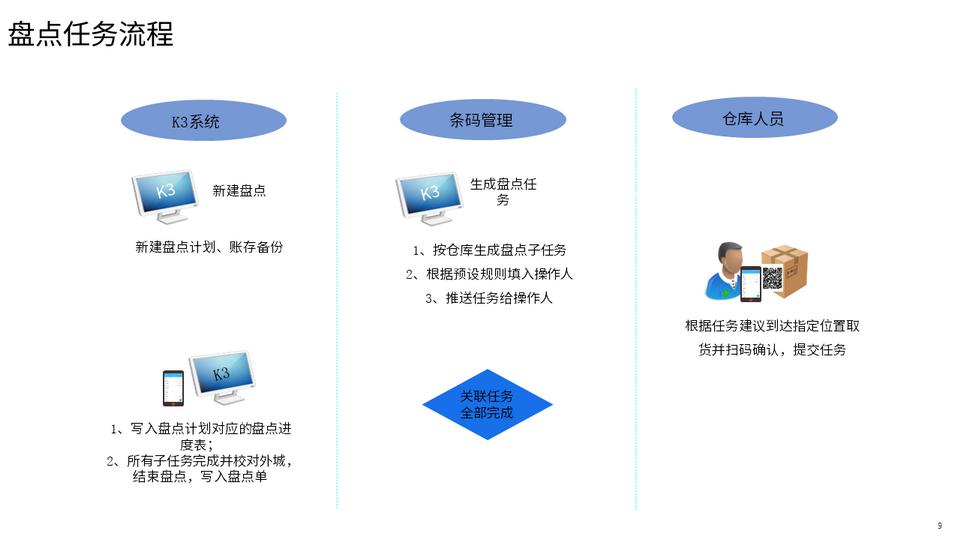 盘点任务流程

K3系统

K3

新建盘点

新建盘点计划、账存备份

K3

1、写入盘点计划对应的盘点进度表；
2、所有子任务完成并校对外城，结束盘点，写入盘点单

条码管理

K3

生成盘点任务

1、按仓库生成盘点子任务
2、根据预设规则填入操作人
3、推送任务给操作人

关联任务全部完成

仓库人员

根据任务建议到达指定位置取货并扫码确认，提交任务

9